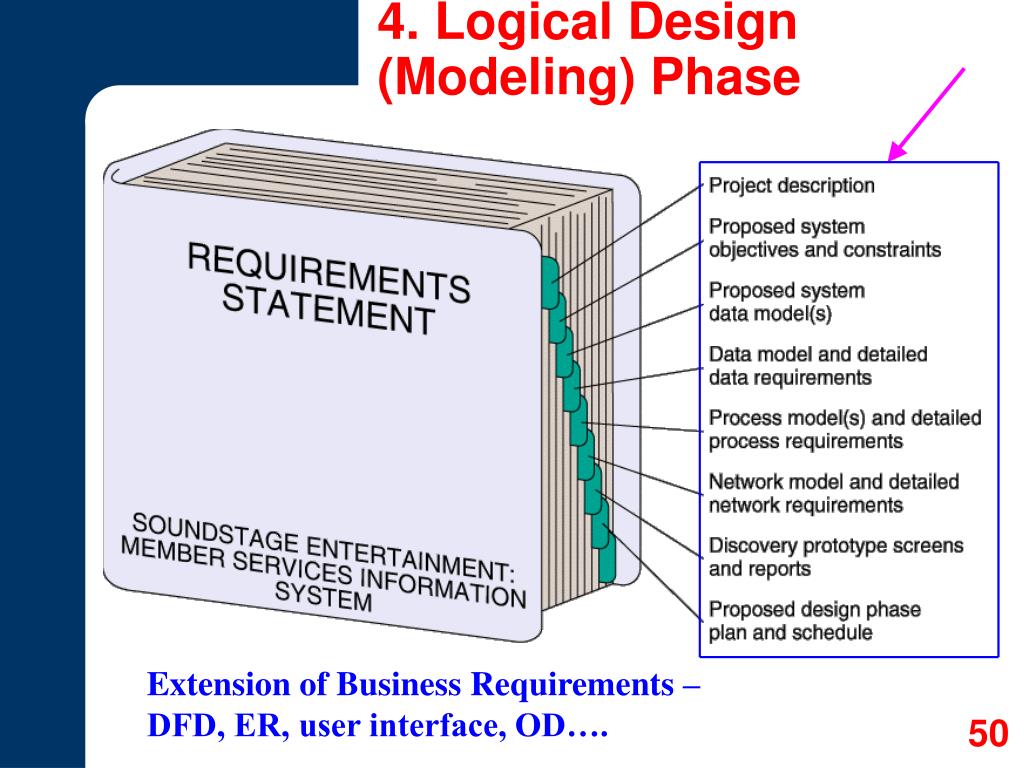 4. Logical Design (Modeling) Phase

REQUIREMENTS STATEMENT

SOUNDSTAGE ENTERTAINMENT: MEMBER SERVICES INFORMATION SYSTEM

Project description

Proposed system objectives and constraints

Proposed system data model(s)

Data model and detailed data requirements

Process model(s) and detailed process requirements

Network model and detailed network requirements

Discovery prototype screens and reports

Proposed design phase plan and schedule

Extension of Business Requirements – DFD, ER, user interface, OD….

50